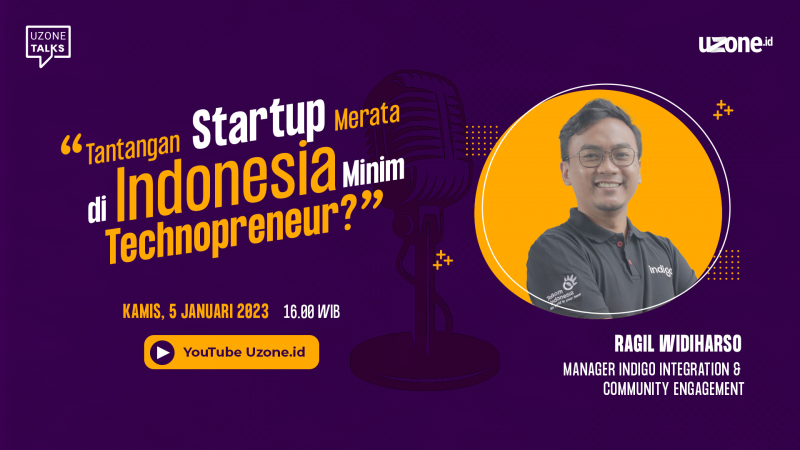 UZONE TALKS

uzone.id

"Tantangan Startup Merata di Indonesia Minim Technopreneur?"

KAMIS, 5 JANUARI 2023 16.00 WIB

YouTube Uzone.id

indigo

Telkom Indonesia

RAGIL WIDIHARSO

MANAGER INDIGO INTEGRATION & COMMUNITY ENGAGEMENT